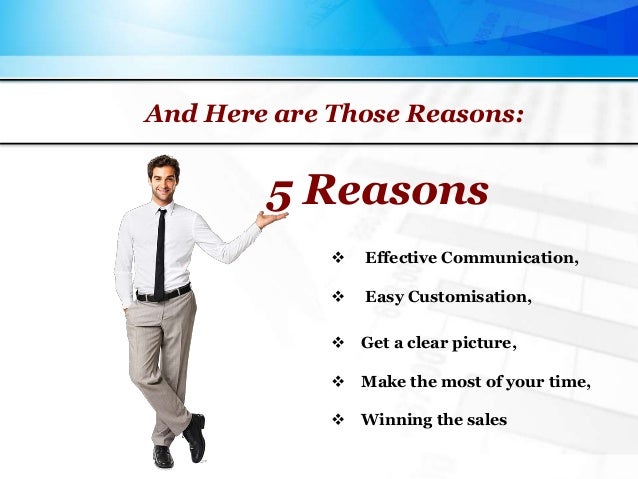 And Here are Those Reasons:

5 Reasons

❖ Effective Communication,

❖ Easy Customisation,

❖ Get a clear picture,

❖ Make the most of your time,

❖ Winning the sales